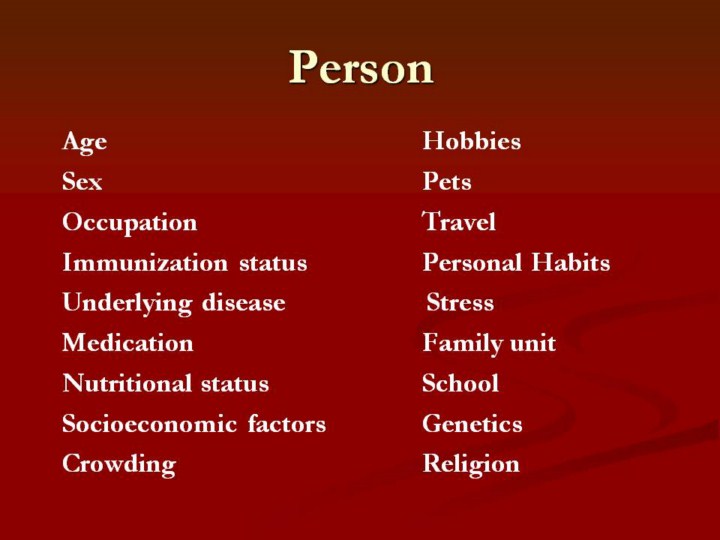 Person

Age
Sex
Occupation
Immunization status
Underlying disease
Medication
Nutritional status
Socioeconomic factors
Crowding

Hobbies
Pets
Travel
Personal Habits
Stress
Family unit
School
Genetics
Religion